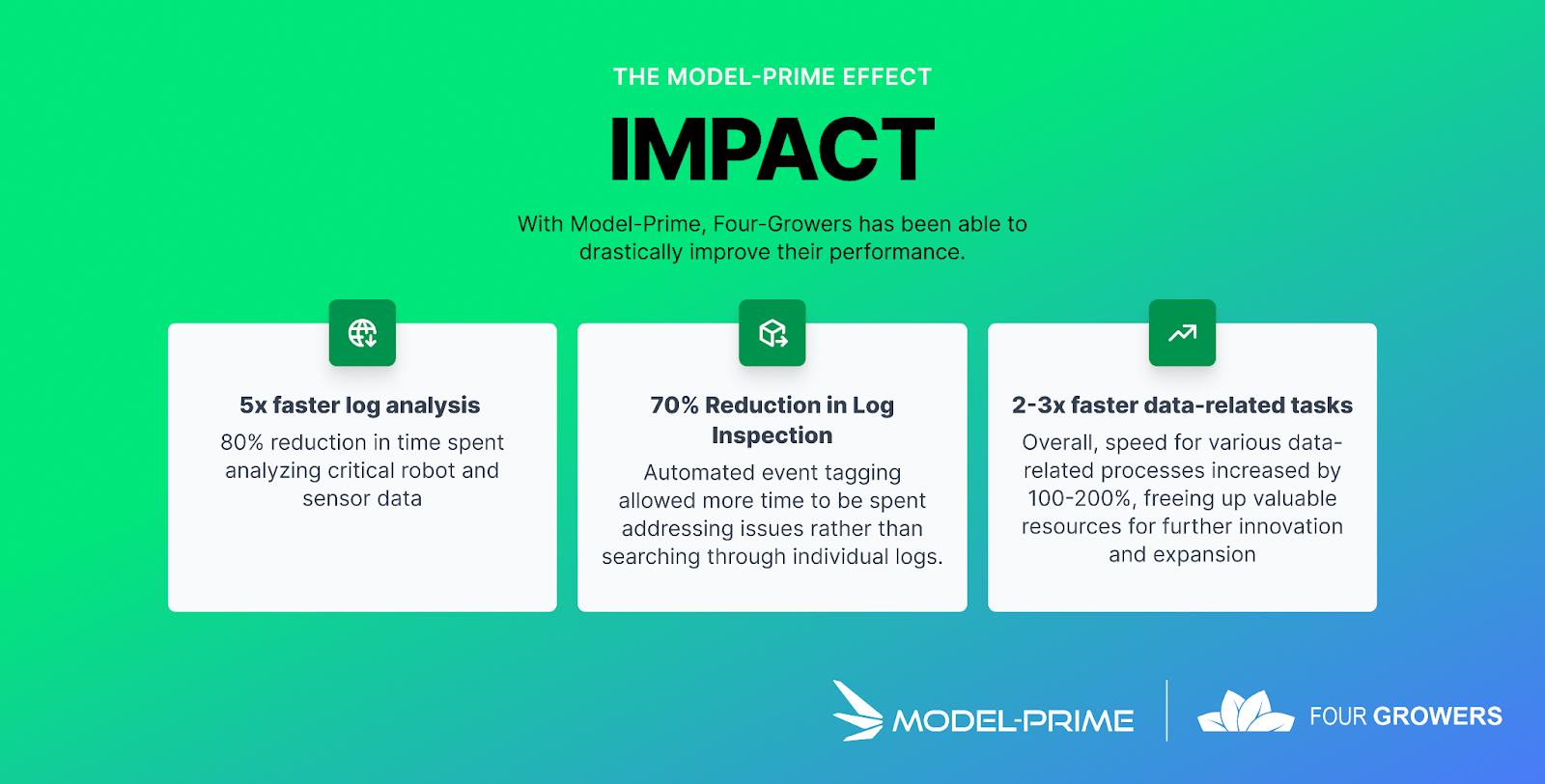 THE MODEL-PRIME EFFECT

IMPACT

With Model-Prime, Four-Growers has been able to drastically improve their performance.

5x faster log analysis

80% reduction in time spent analyzing critical robot and sensor data

70% Reduction in Log Inspection

Automated event tagging allowed more time to be spent addressing issues rather than searching through individual logs.

2-3x faster data-related tasks

Overall, speed for various data-related processes increased by 100-200%, freeing up valuable resources for further innovation and expansion

MODEL-PRIME

FOUR GROWERS